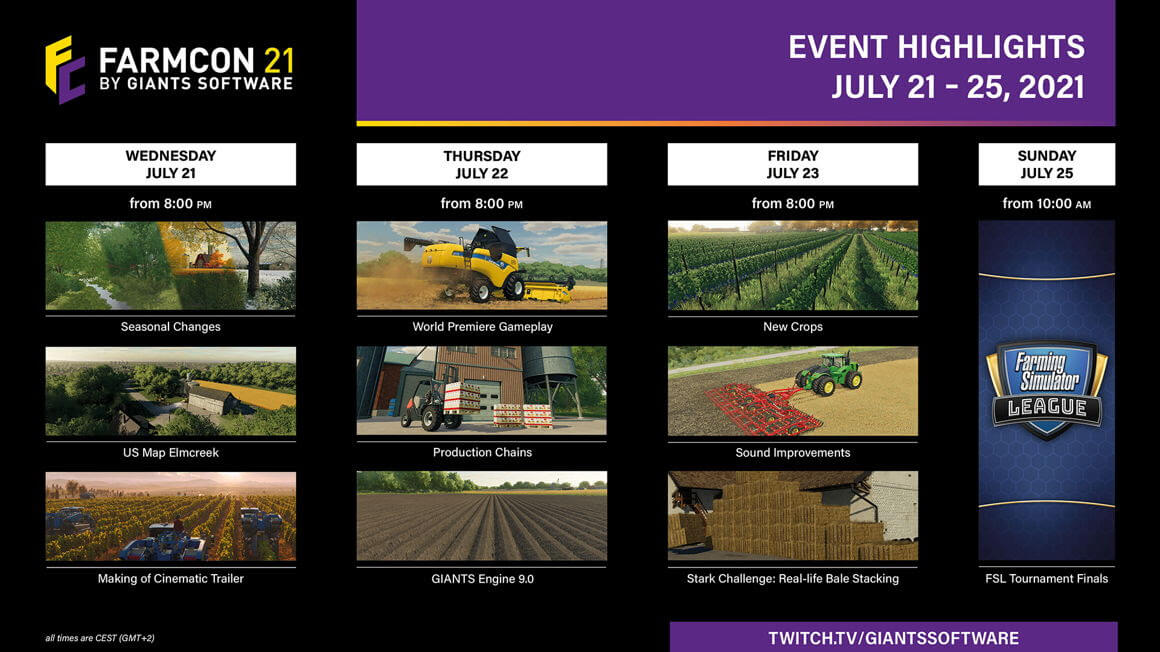 FC FARMCON 21
BY GIANTS SOFTWARE

EVENT HIGHLIGHTS
JULY 21 – 25, 2021

WEDNESDAY
JULY 21

from 8:00 PM

Seasonal Changes

US Map Elmcreek

Making of Cinematic Trailer

THURSDAY
JULY 22

from 8:00 PM

World Premiere Gameplay

Production Chains

GIANTS Engine 9.0

FRIDAY
JULY 23

from 8:00 PM

New Crops

Sound Improvements

Stark Challenge: Real-life Bale Stacking

SUNDAY
JULY 25

from 10:00 AM

Farming Simulator LEAGUE

FSL Tournament Finals

all times are CEST (GMT+2)

TWITCH.TV/GIANTSSOFTWARE